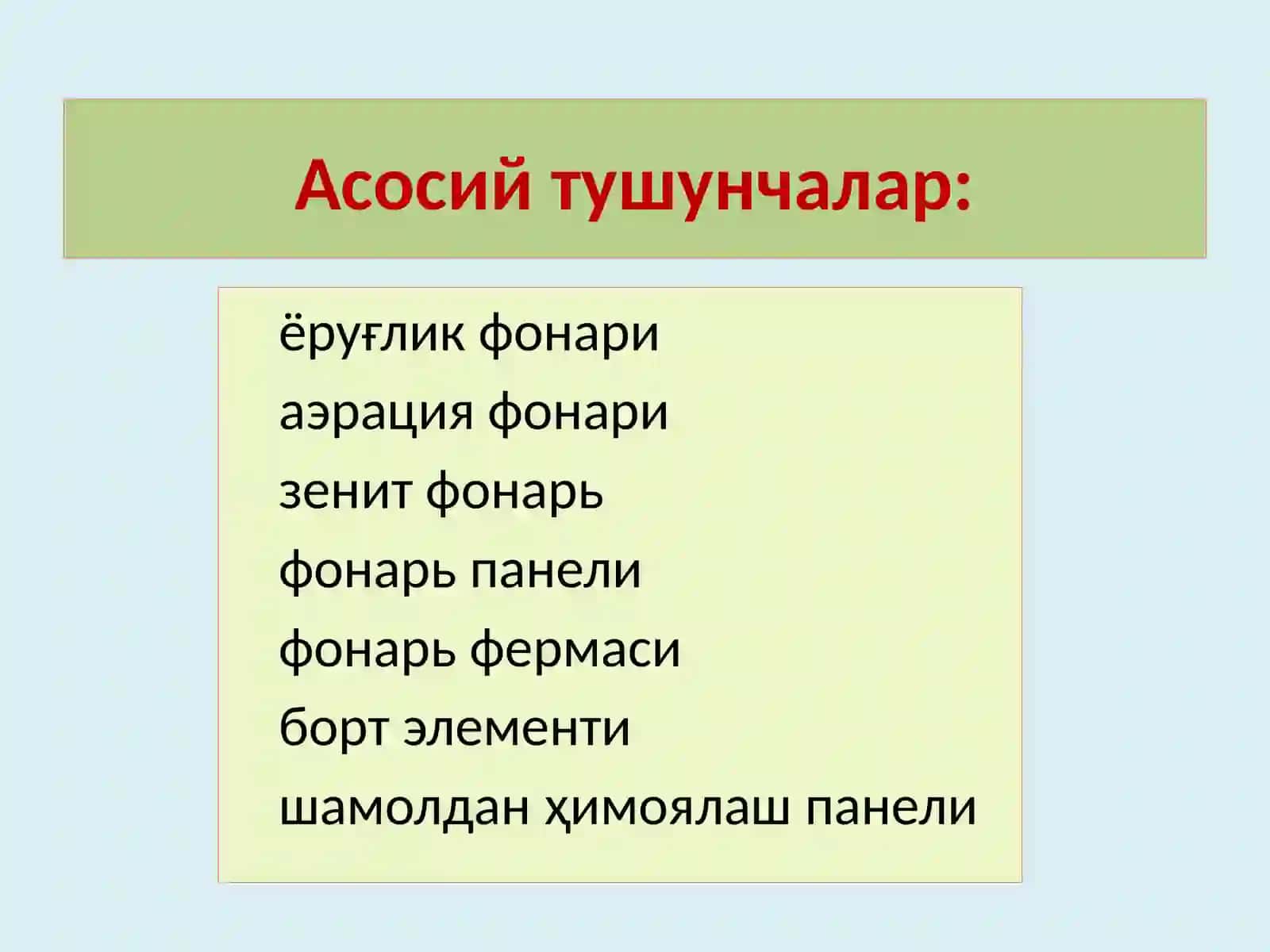 Асосий тушунчалар:

ёруғлик фонари
аэрация фонари
зенит фонарь
фонарь панели
фонарь фермаси
борт элементи
шамолдан ҳимоялаш панели